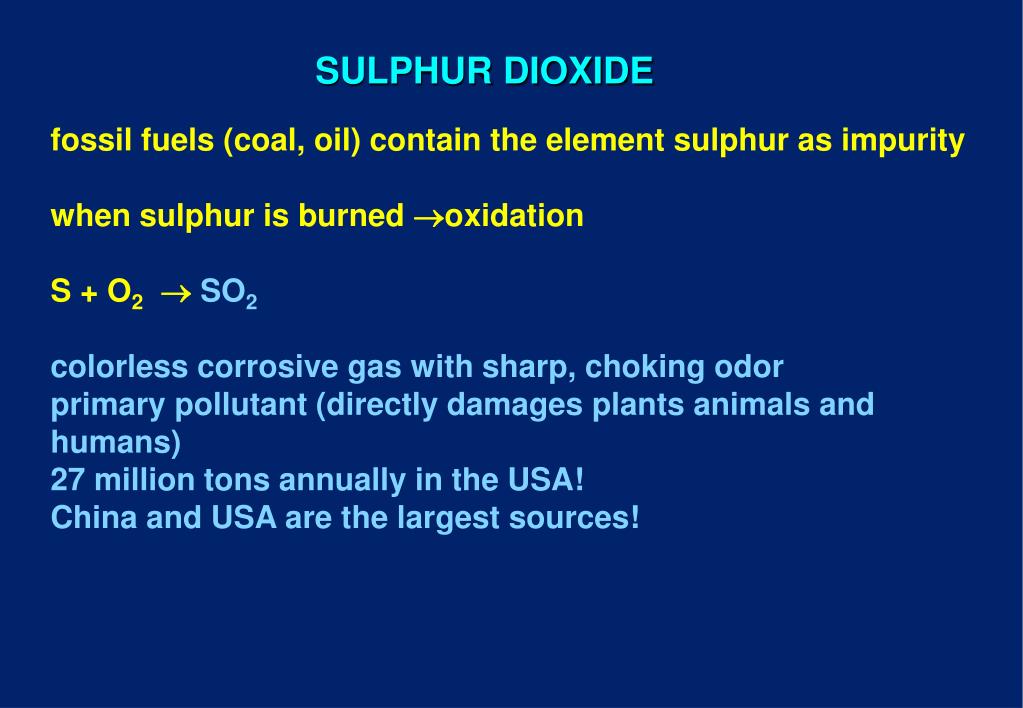 SULPHUR DIOXIDE

fossil fuels (coal, oil) contain the element sulphur as impurity

when sulphur is burned $\rightarrow$oxidation

$S + O_2 \rightarrow SO_2$

colorless corrosive gas with sharp, choking odor
primary pollutant (directly damages plants animals and humans)
27 million tons annually in the USA!
China and USA are the largest sources!